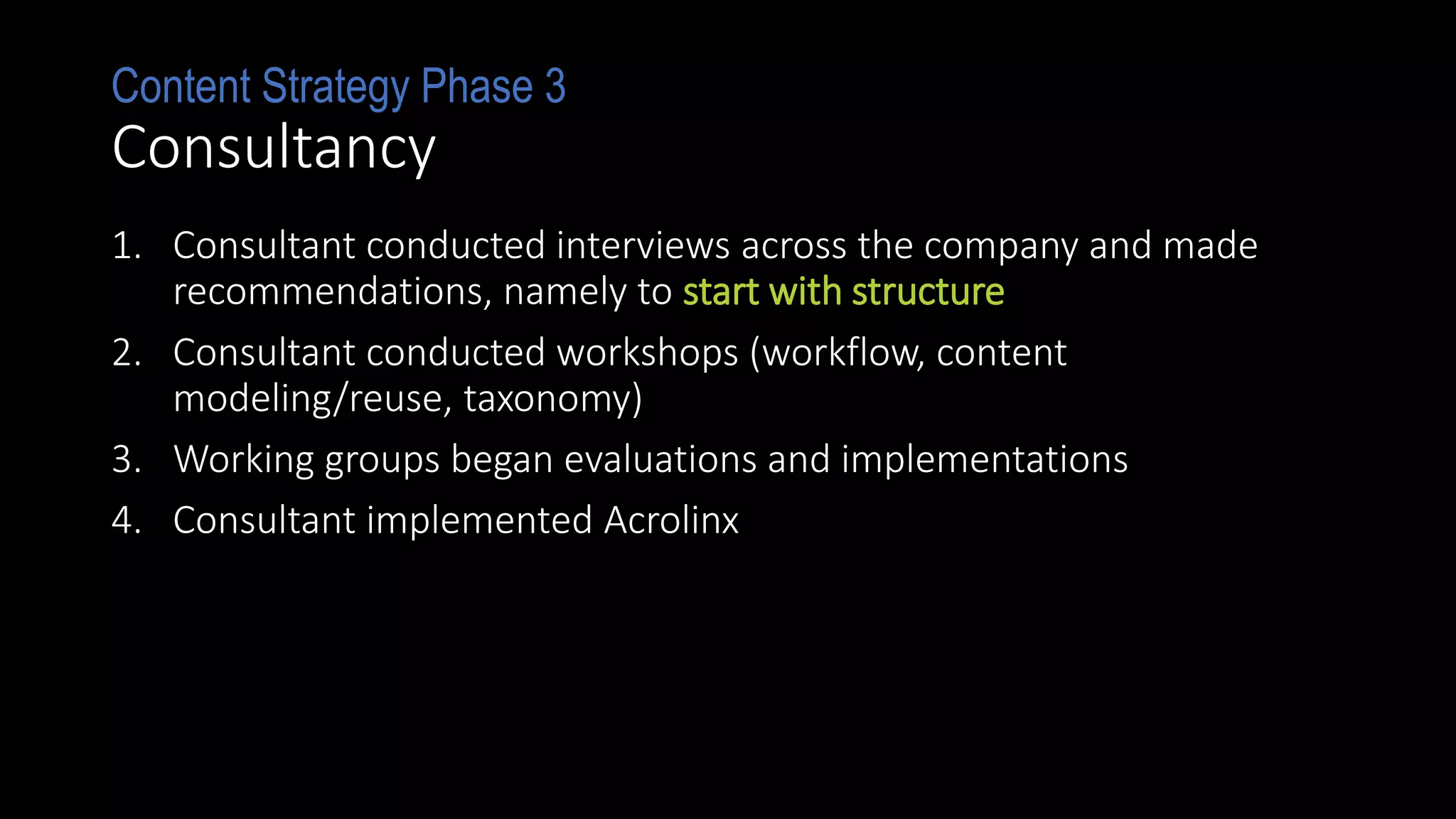 Content Strategy Phase 3
Consultancy

1. Consultant conducted interviews across the company and made recommendations, namely to start with structure
2. Consultant conducted workshops (workflow, content modeling/reuse, taxonomy)
3. Working groups began evaluations and implementations
4. Consultant implemented Acrolinx